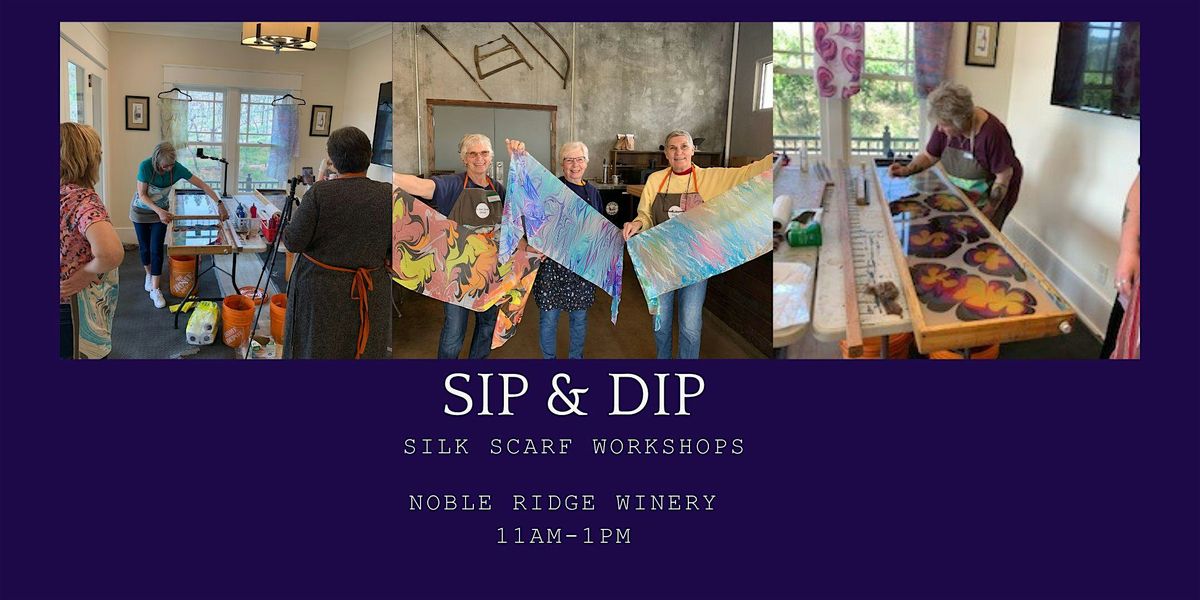 SIP & DIP

SILK SCARF WORKSHOPS

NOBLE RIDGE WINERY
11AM-1PM